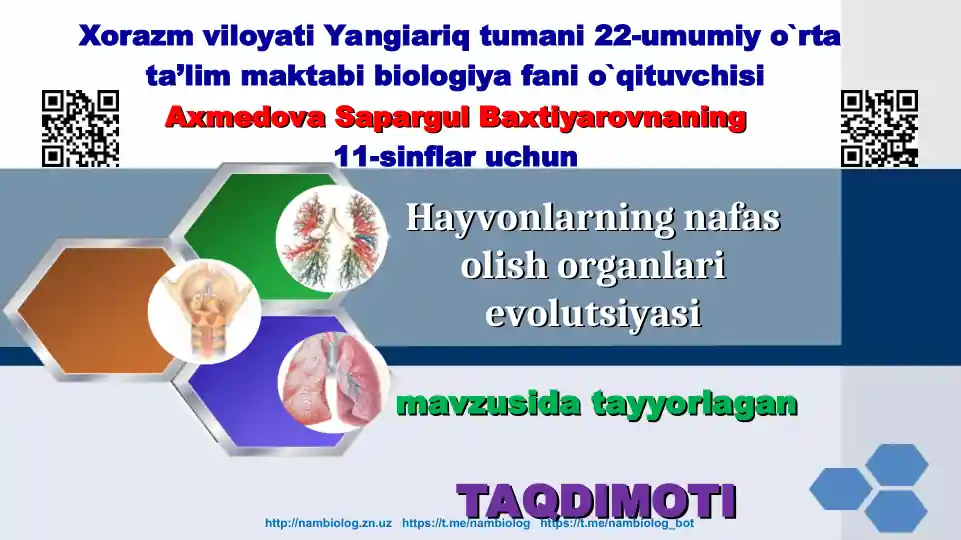 Xorazm viloyati Yangiariq tumani 22-umumiy o`rta ta’lim maktabi biologiya fani o`qituvchisi

Axmedova Sapargul Baxtiyarovnaning

11-sinflar uchun

Hayvonlarning nafas olish organlari evolutsiyasi

mavzusida tayyorlagan

TAQDIMOTI

http://nambiolog.zn.uz https://t.me/nambiolog https://t.me/nambiolog_bot